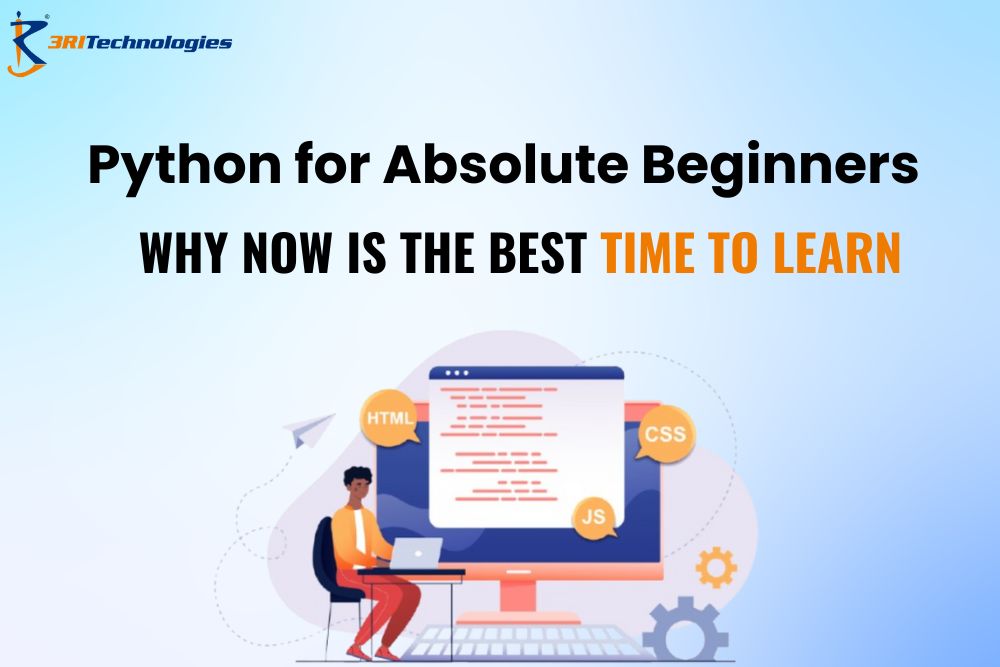 3RITechnologies

Python for Absolute Beginners

WHY NOW IS THE BEST TIME TO LEARN

HTML

CSS

JS